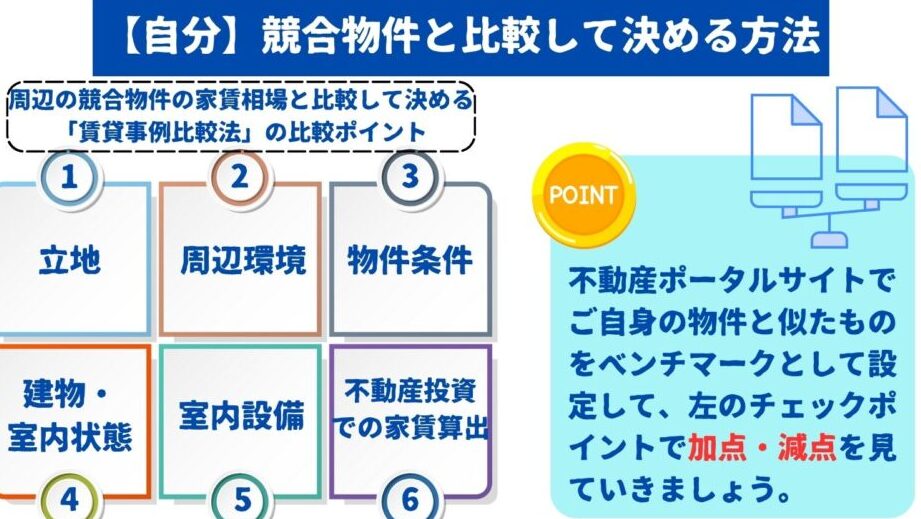 【自分】競合物件と比較して決める方法

周辺の競合物件の家賃相場と比較して決める「賃貸事例比較法」の比較ポイント

1
立地

2
周辺環境

3
物件条件

建物・室内状態
4

室内設備
5

不動産投資での家賃算出
6

POINT

不動産ポータルサイトでご自身の物件と似たものをベンチマークとして設定して、左のチェックポイントで加点・減点を見ていきましょう。